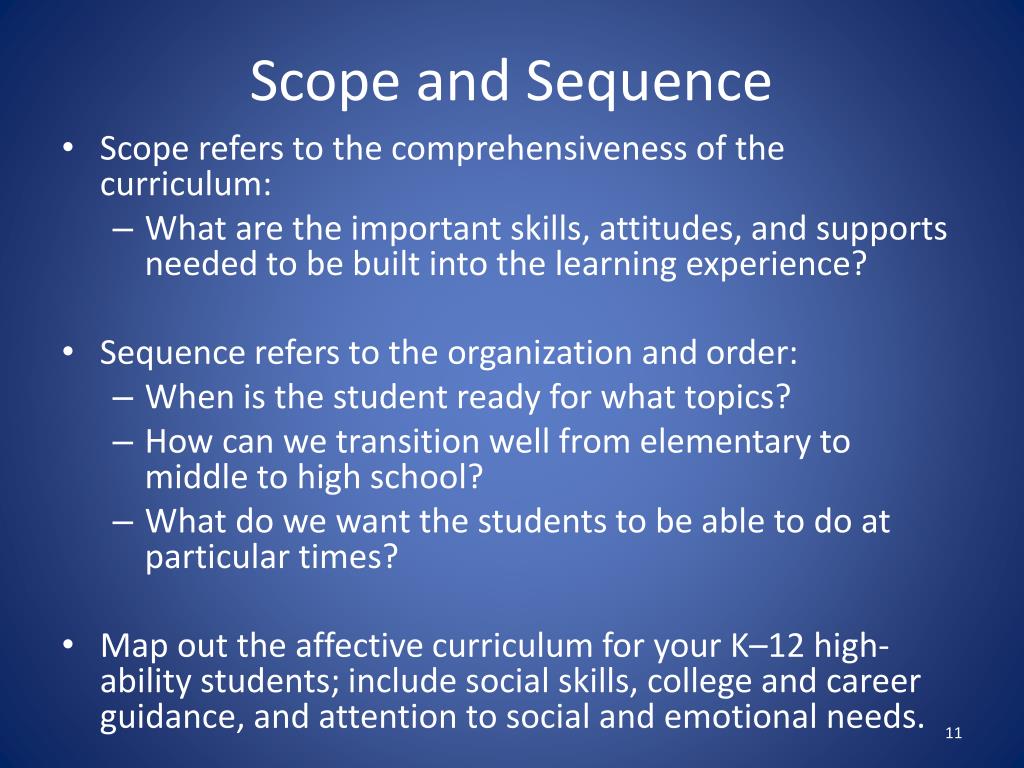 Scope and Sequence

• Scope refers to the comprehensiveness of the curriculum:
  – What are the important skills, attitudes, and supports needed to be built into the learning experience?

• Sequence refers to the organization and order:
  – When is the student ready for what topics?
  – How can we transition well from elementary to middle to high school?
  – What do we want the students to be able to do at particular times?

• Map out the affective curriculum for your K–12 high-ability students; include social skills, college and career guidance, and attention to social and emotional needs.

11